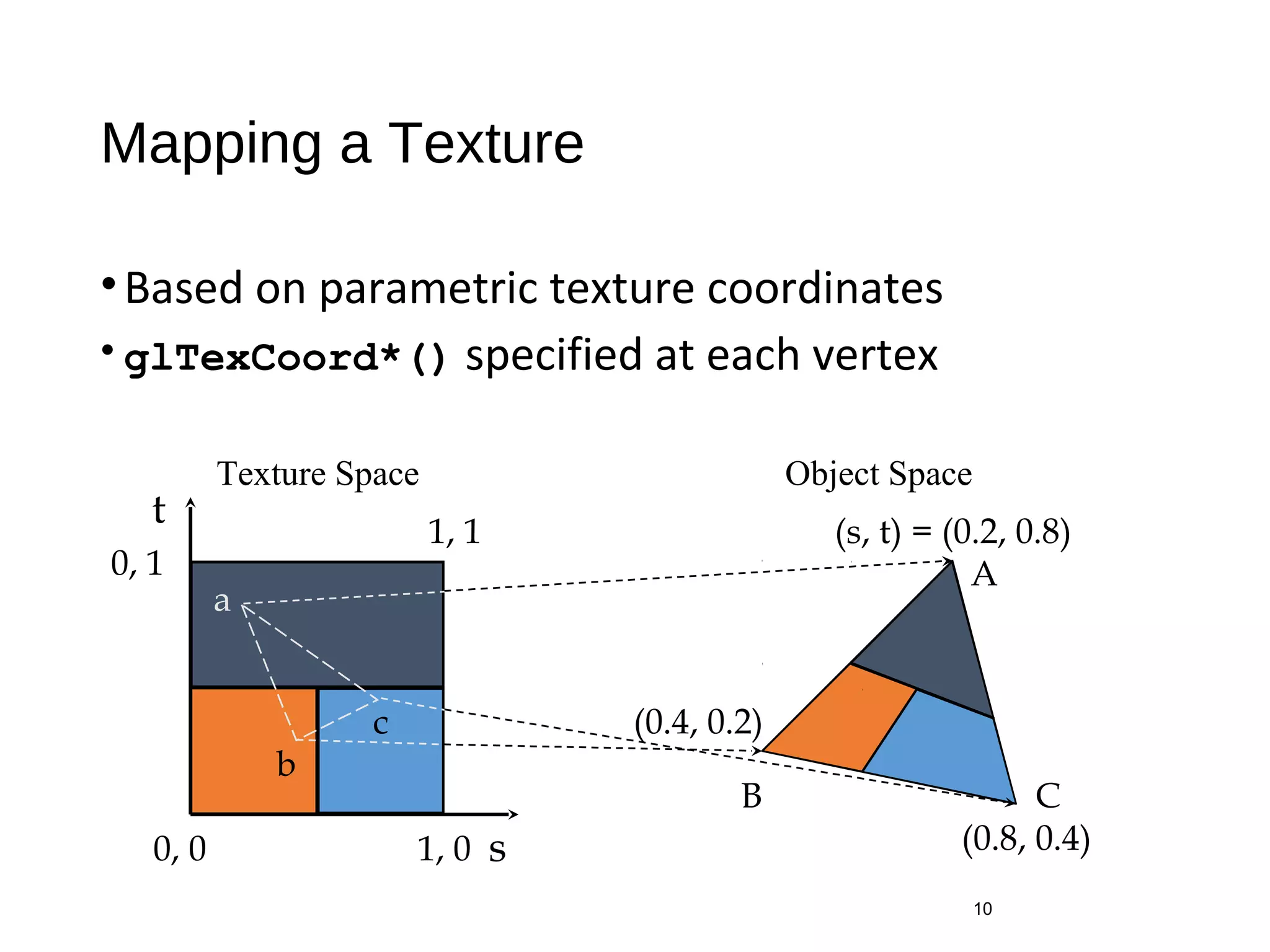 Mapping a Texture

• Based on parametric texture coordinates
• glTexCoord*() specified at each vertex

Texture Space

t

0, 1

1, 1

a

c

b

0, 0

1, 0 s

Object Space

(s, t) = (0.2, 0.8)

A

(0.4, 0.2)

B

C

(0.8, 0.4)

10